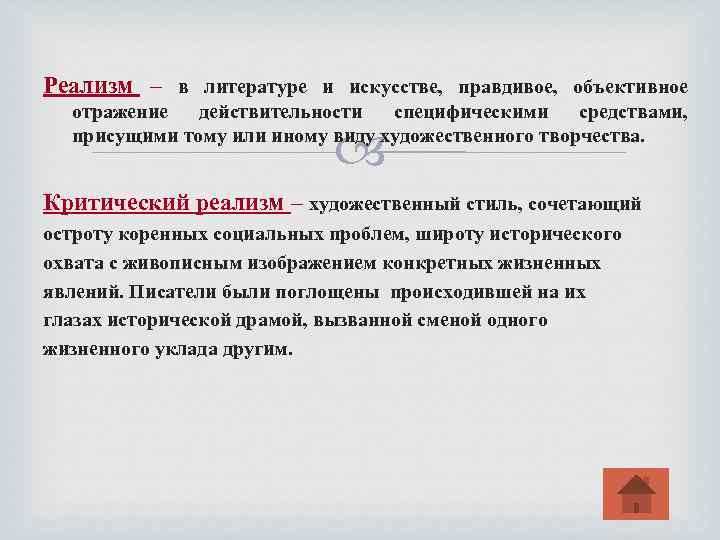 Реализм – в литературе и искусстве, правдивое, объективное отражение действительности специфическими средствами, присущими тому или иному виду художественного творчества.

Критический реализм – художественный стиль, сочетающий остроту коренных социальных проблем, широту исторического охвата с живописным изображением конкретных жизненных явлений. Писатели были поглощены происходившей на их глазах исторической драмой, вызванной сменой одного жизненного уклада другим.